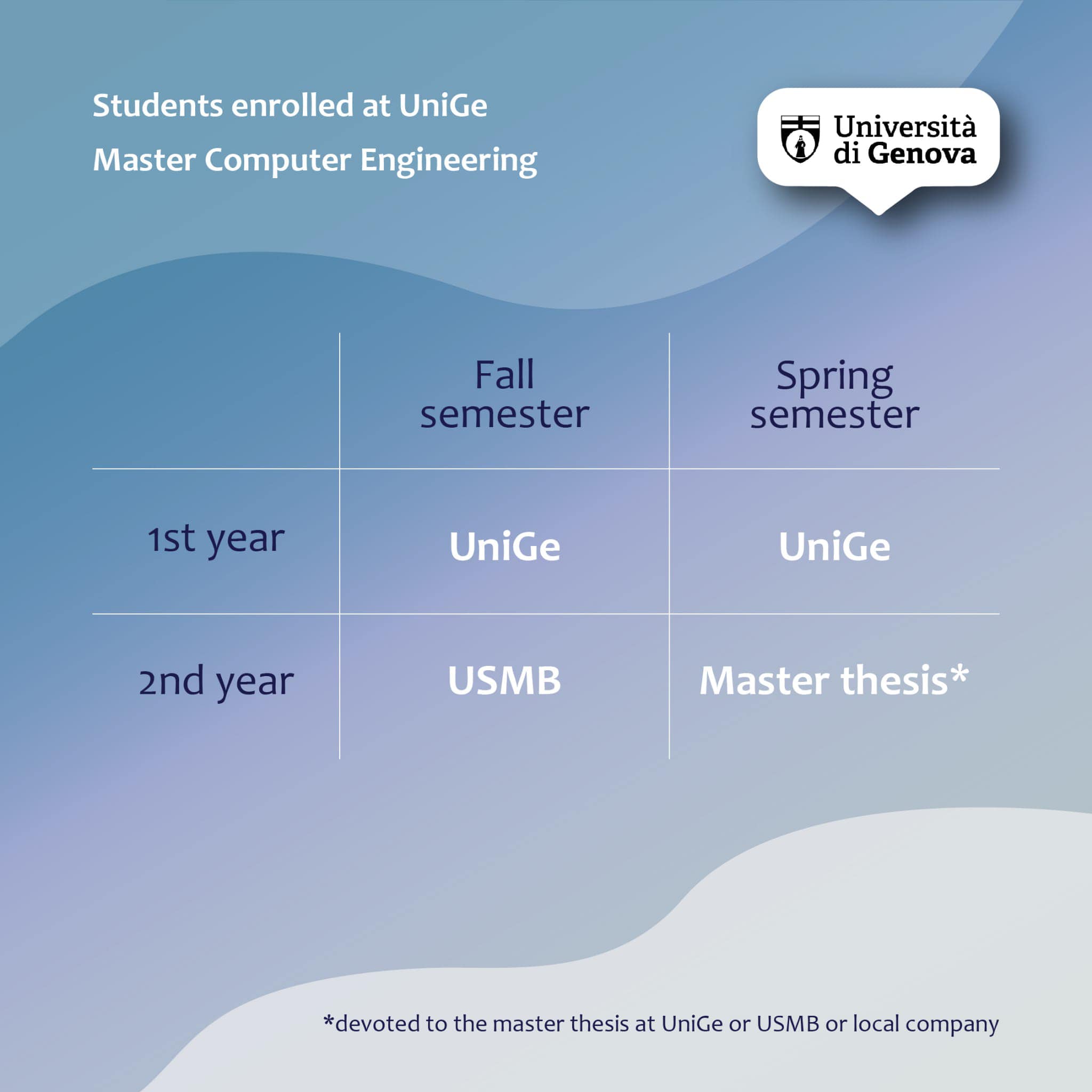 Students enrolled at UniGe
Master Computer Engineering

Università di Genova

| | Fall semester | Spring semester |
|---|---|---|
| 1st year | UniGe | UniGe |
| 2nd year | USMB | Master thesis* |

*devoted to the master thesis at UniGe or USMB or local company